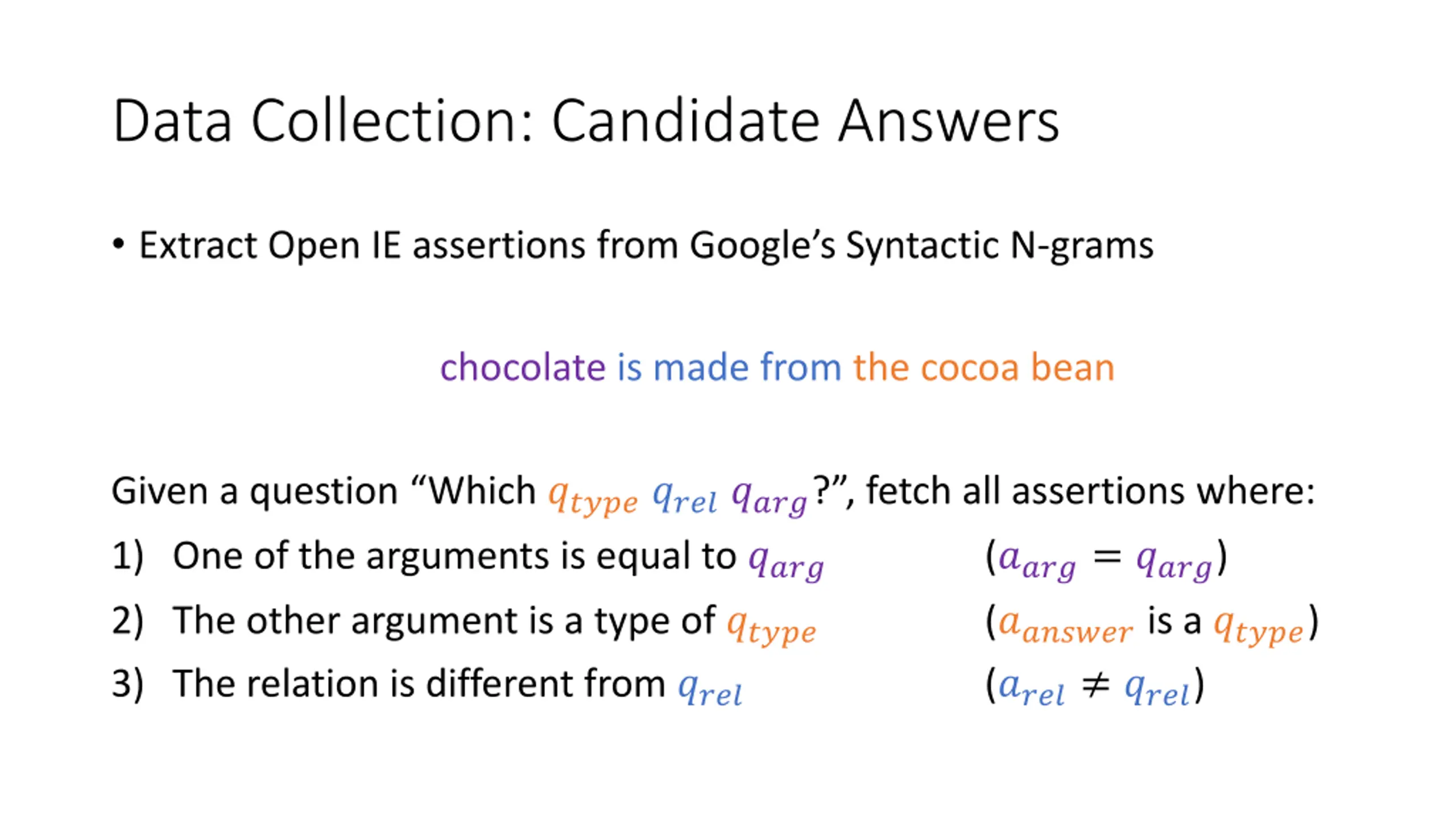 Data Collection: Candidate Answers

• Extract Open IE assertions from Google's Syntactic N-grams

chocolate is made from the cocoa bean

Given a question "Which $q_{type}$ $q_{rel}$ $q_{arg}$?", fetch all assertions where:

1) One of the arguments is equal to $q_{arg}$ ($a_{arg} = q_{arg}$)

2) The other argument is a type of $q_{type}$ ($a_{answer}$ is a $q_{type}$)

3) The relation is different from $q_{rel}$ ($a_{rel} \neq q_{rel}$)